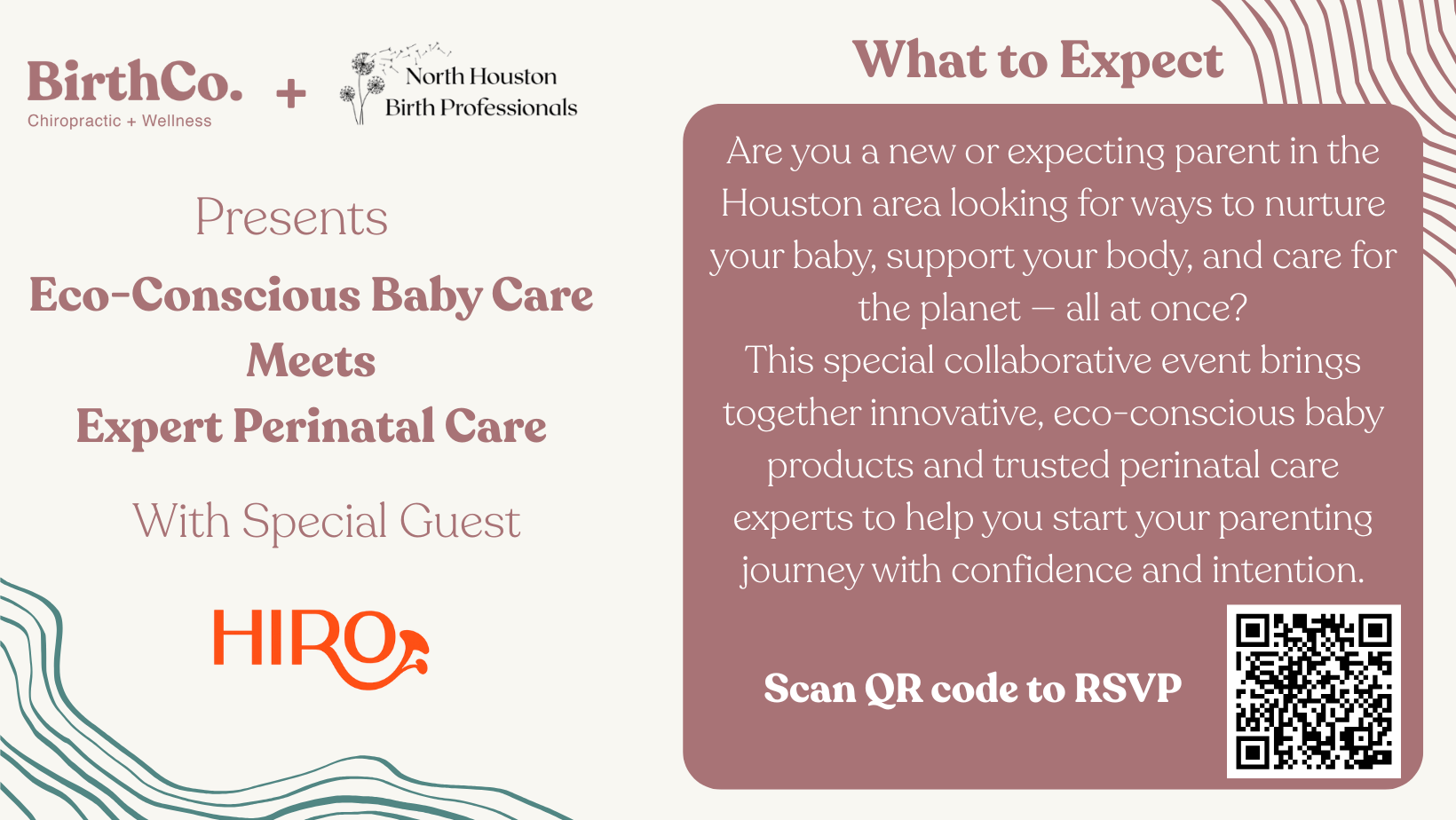 BirthCo.
Chiropractic + Wellness

+

North Houston
Birth Professionals

Presents

Eco-Conscious Baby Care
Meets
Expert Perinatal Care

With Special Guest

HIRO

What to Expect

Are you a new or expecting parent in the Houston area looking for ways to nurture your baby, support your body, and care for the planet — all at once?
This special collaborative event brings together innovative, eco-conscious baby products and trusted perinatal care experts to help you start your parenting journey with confidence and intention.

Scan QR code to RSVP